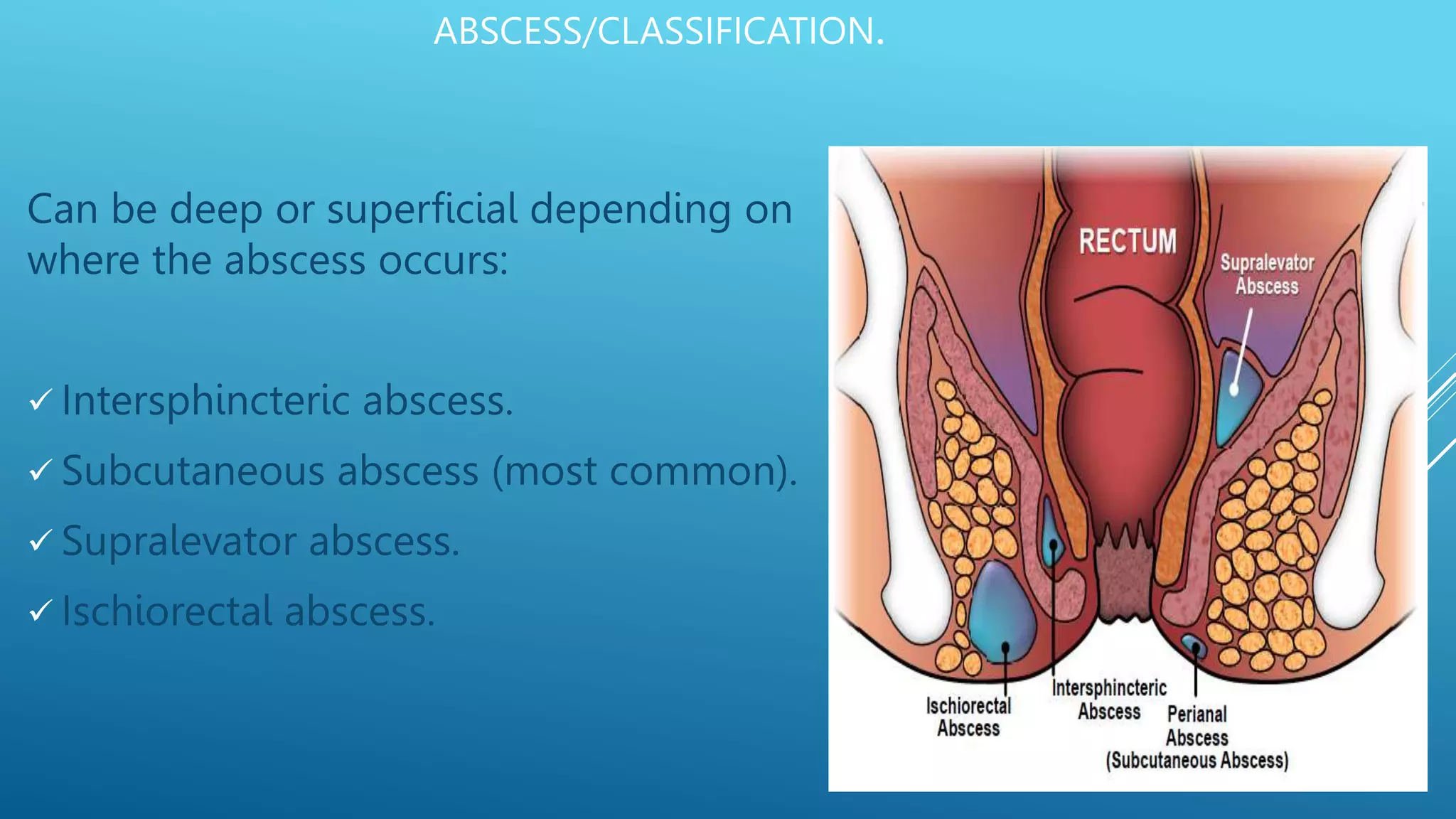 ABSCESS/CLASSIFICATION.

Can be deep or superficial depending on where the abscess occurs:

✓ Intersphincteric abscess.

✓ Subcutaneous abscess (most common).

✓ Supralevator abscess.

✓ Ischiorectal abscess.

RECTUM

Supralevator Abscess

Ischiorectal Abscess

Intersphincteric Abscess

Perianal Abscess (Subcutaneous Abscess)